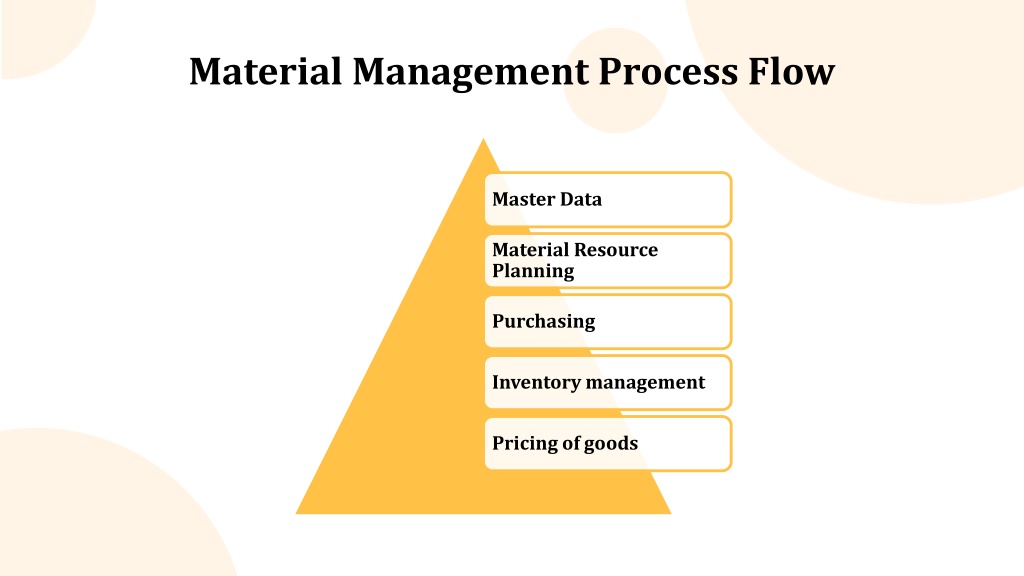 Material Management Process Flow

Master Data

Material Resource Planning

Purchasing

Inventory management

Pricing of goods